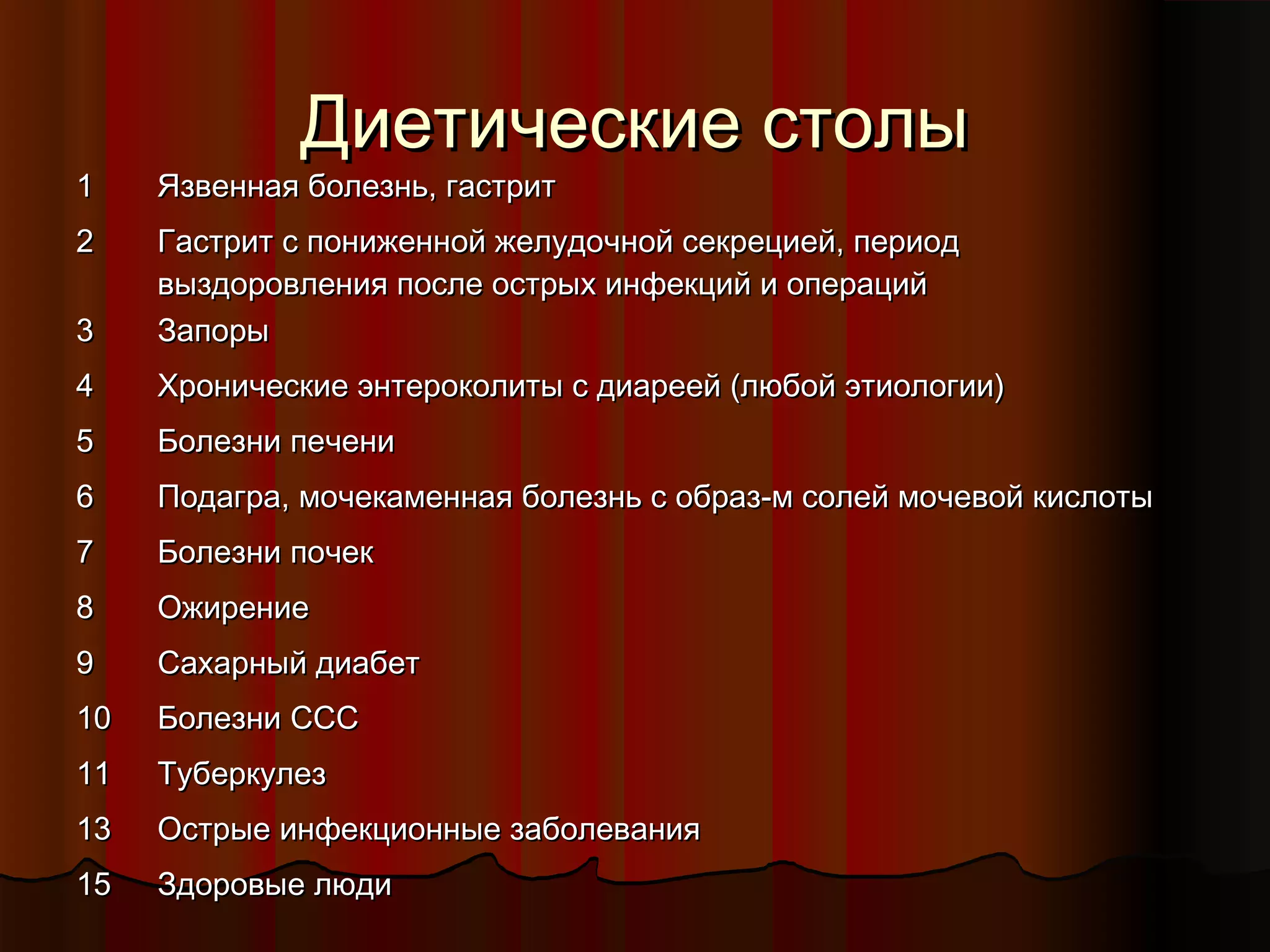 Диетические столы

1 Язвенная болезнь, гастрит

2 Гастрит с пониженной желудочной секрецией, период выздоровления после острых инфекций и операций

3 Запоры

4 Хронические энтероколиты с диареей (любой этиологии)

5 Болезни печени

6 Подагра, мочекаменная болезнь с образ-м солей мочевой кислоты

7 Болезни почек

8 Ожирение

9 Сахарный диабет

10 Болезни ССС

11 Туберкулез

13 Острые инфекционные заболевания

15 Здоровые люди